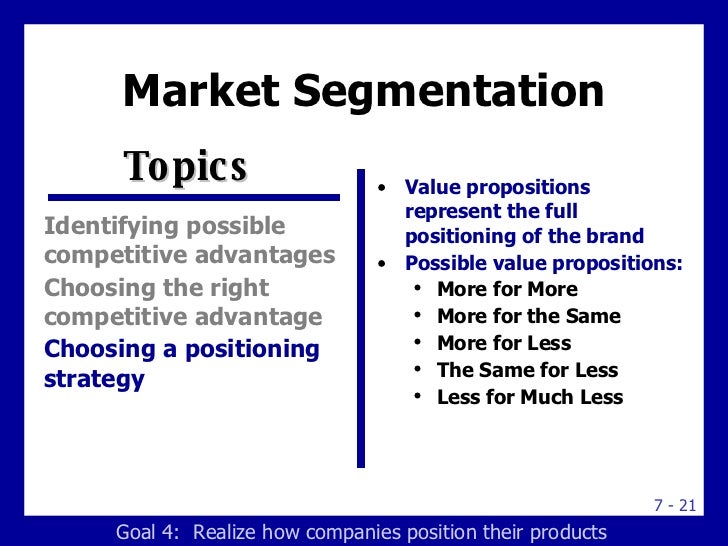 Market Segmentation

Topics

Identifying possible competitive advantages

Choosing the right competitive advantage

Choosing a positioning strategy

- Value propositions represent the full positioning of the brand
- Possible value propositions:
  - More for More
  - More for the Same
  - More for Less
  - The Same for Less
  - Less for Much Less

7 - 21

Goal 4: Realize how companies position their products